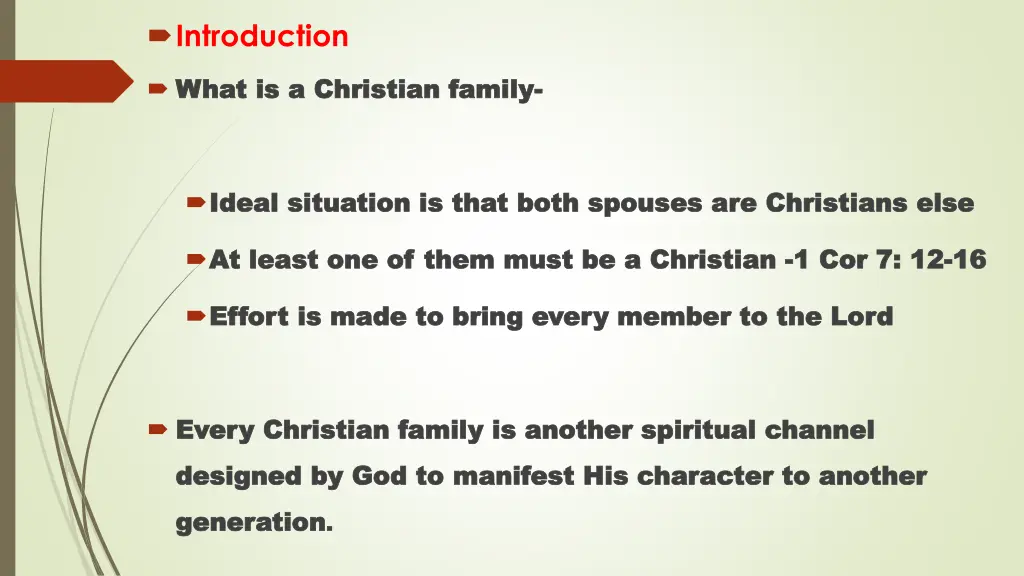 Introduction

What is a Christian family-

Ideal situation is that both spouses are Christians else

At least one of them must be a Christian -1 Cor 7: 12-16

Effort is made to bring every member to the Lord

Every Christian family is another spiritual channel designed by God to manifest His character to another generation.